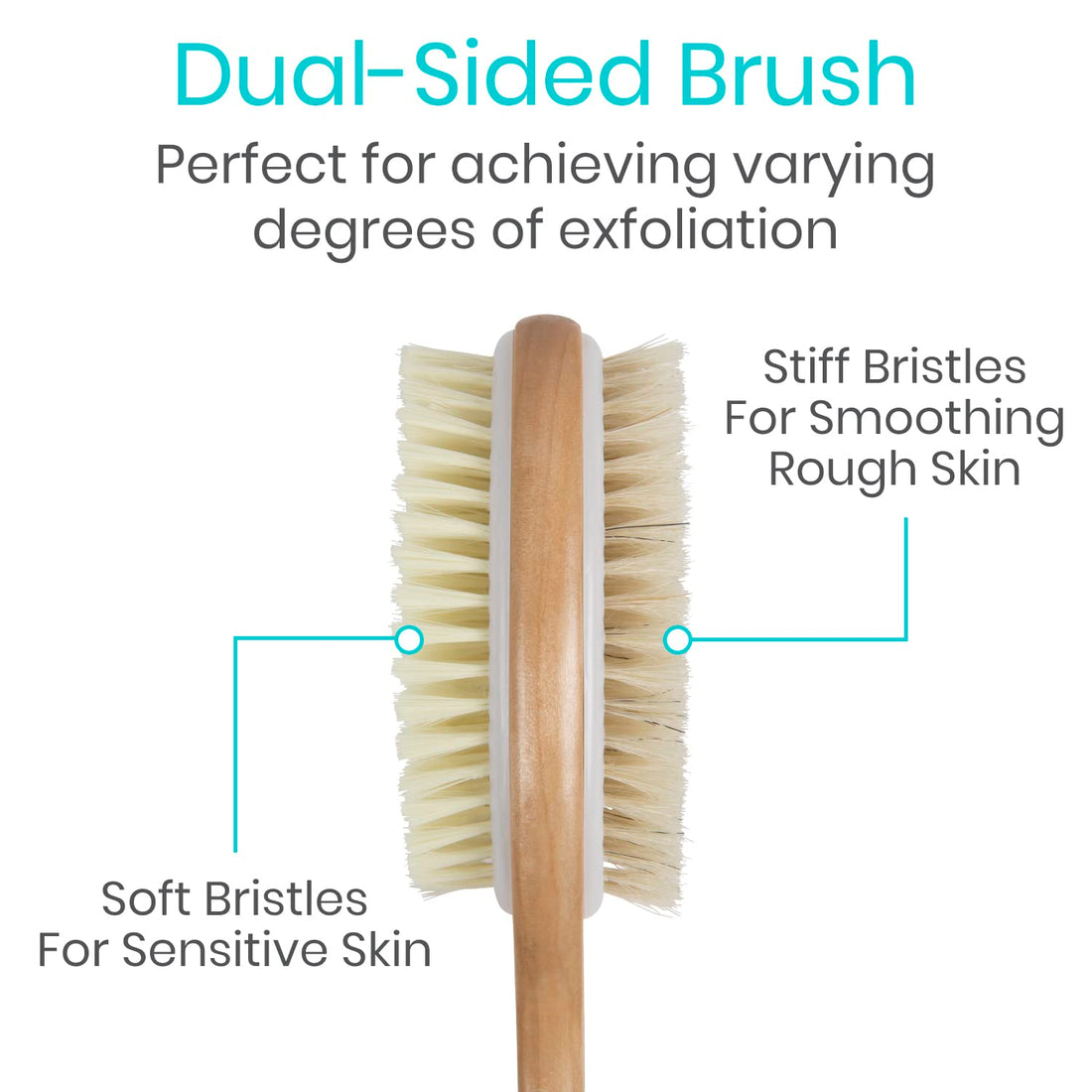 Dual-Sided Brush

Perfect for achieving varying degrees of exfoliation

Stiff Bristles
For Smoothing
Rough Skin

Soft Bristles
For Sensitive Skin